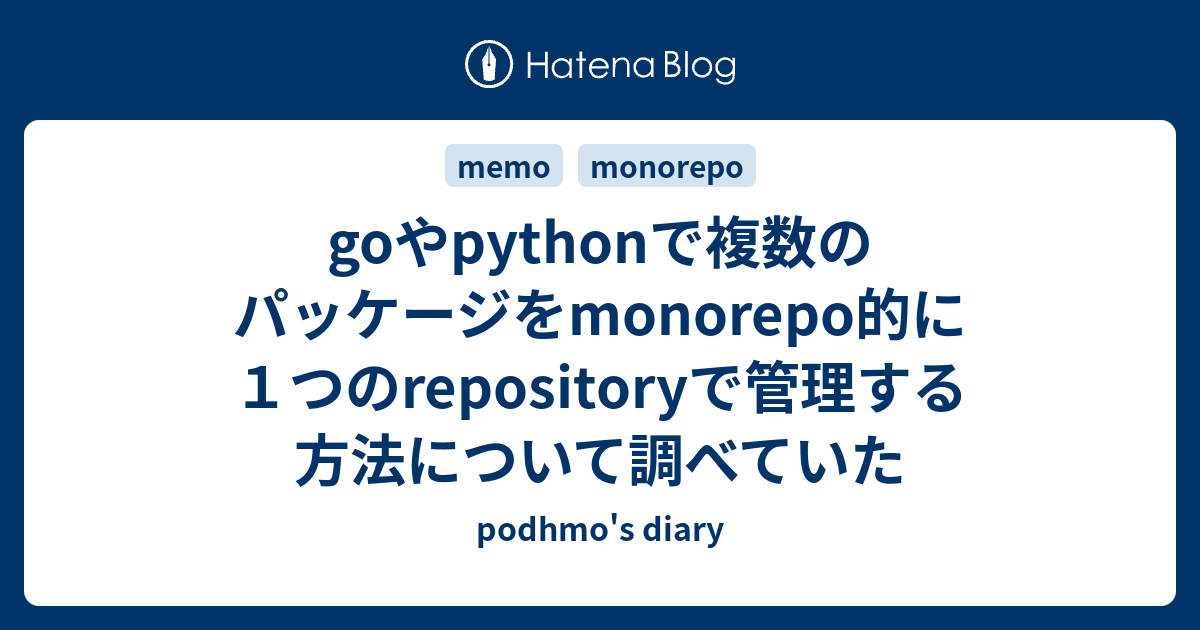 Hatena Blog

memo monorepo

goやpythonで複数のパッケージをmonorepo的に１つのrepositoryで管理する方法について調べていた

podhmo's diary